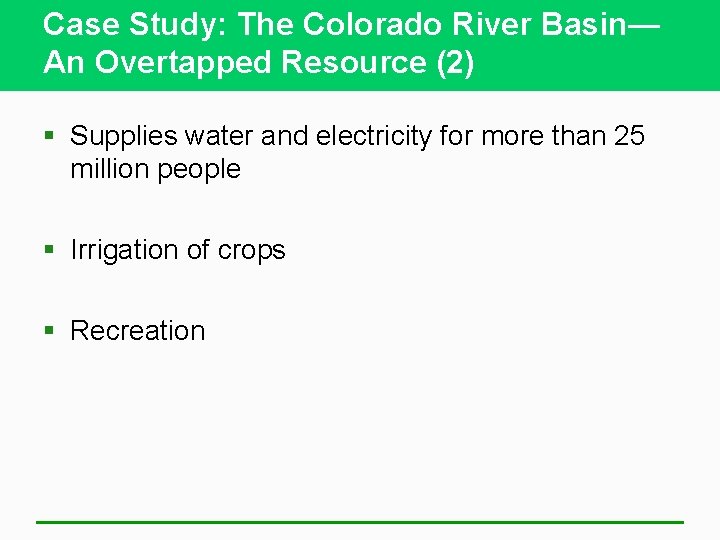 Case Study: The Colorado River Basin—An Overtapped Resource (2)

▪ Supplies water and electricity for more than 25 million people

▪ Irrigation of crops

▪ Recreation